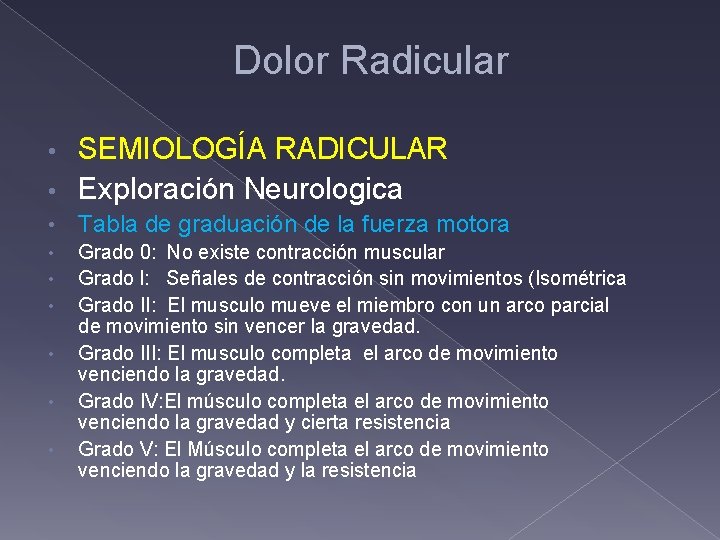 Dolor Radicular

• SEMIOLOGÍA RADICULAR
• Exploración Neurologica
• Tabla de graduación de la fuerza motora
• Grado 0: No existe contracción muscular
• Grado I: Señales de contracción sin movimientos (Isométrica
• Grado II: El musculo mueve el miembro con un arco parcial de movimiento sin vencer la gravedad.
• Grado III: El musculo completa el arco de movimiento venciendo la gravedad.
• Grado IV:El músculo completa el arco de movimiento venciendo la gravedad y cierta resistencia
• Grado V: El Músculo completa el arco de movimiento venciendo la gravedad y la resistencia